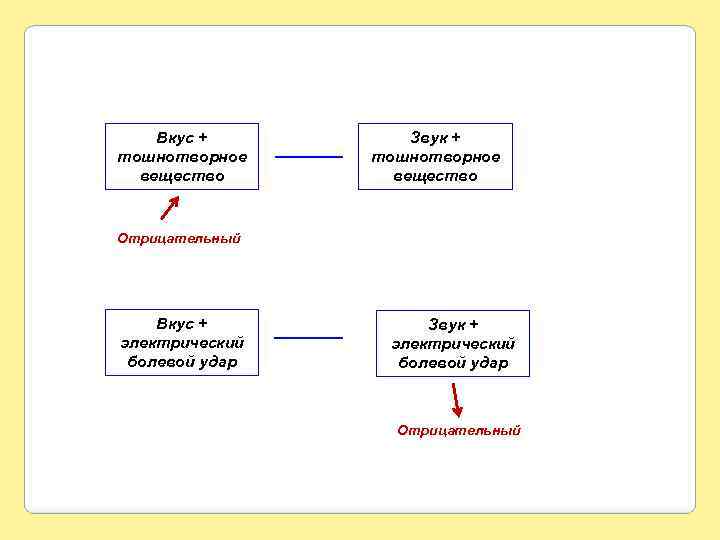 Вкус + тошнотворное вещество

Звук + тошнотворное вещество

Отрицательный

Вкус + электрический болевой удар

Звук + электрический болевой удар

Отрицательный